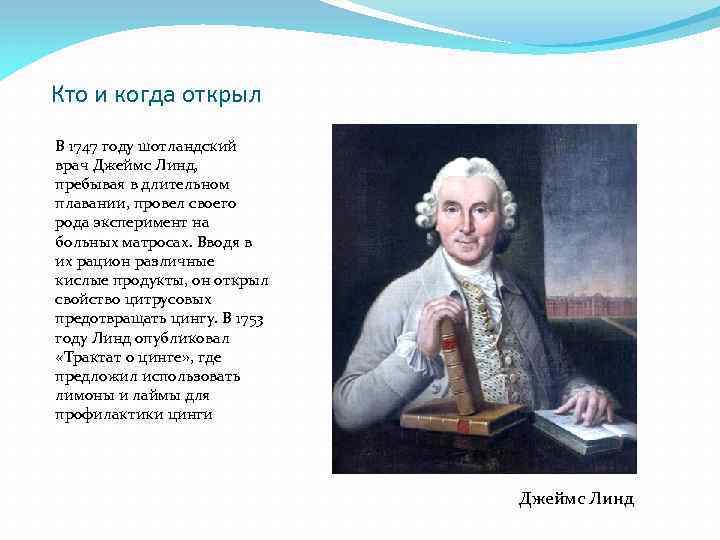 Кто и когда открыл

В 1747 году шотландский врач Джеймс Линд, пребывая в длительном плавании, провел своего рода эксперимент на больных матросах. Вводя в их рацион различные кислые продукты, он открыл свойство цитрусовых предотвращать цингу. В 1753 году Линд опубликовал «Трактат о цинге», где предложил использовать лимоны и лаймы для профилактики цинги

Джеймс Линд